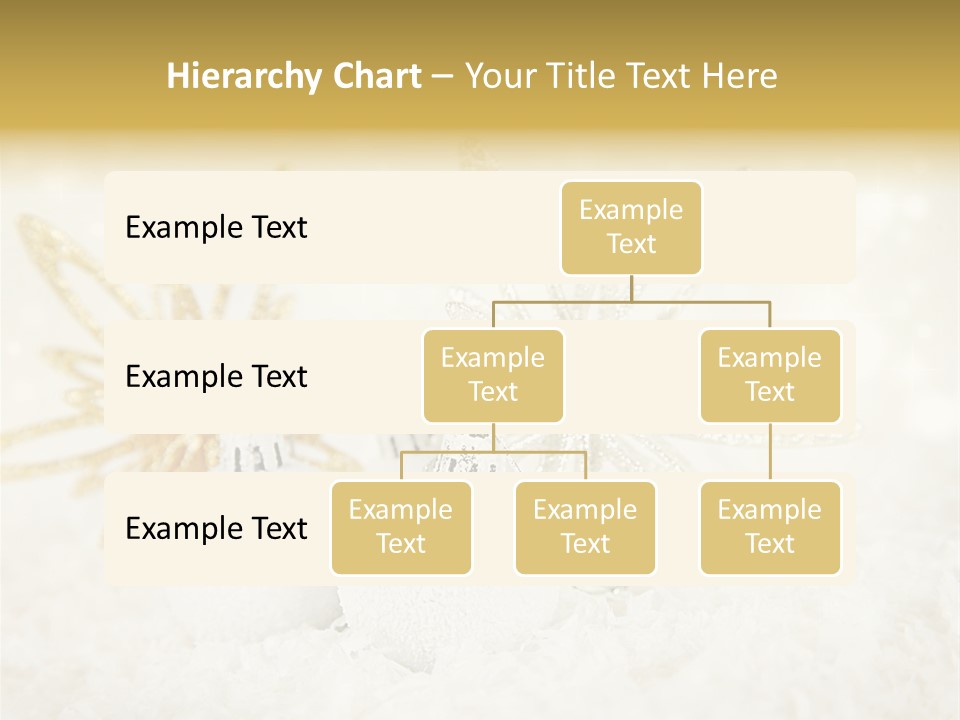 Hierarchy Chart – Your Title Text Here

Example Text

Example Text

Example Text

Example Text

Example Text

Example Text

Example Text

Example Text

Example Text